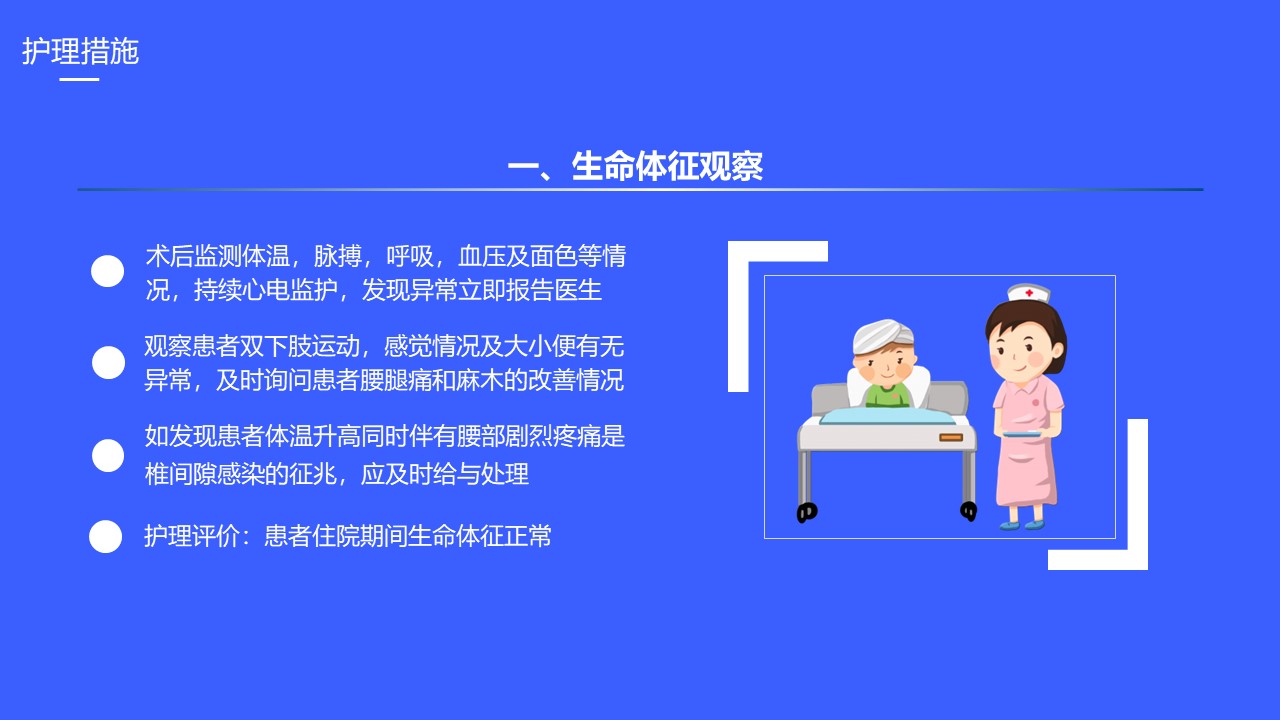 护理措施

一、生命体征观察

术后监测体温，脉搏，呼吸，血压及面色等情况，持续心电监护，发现异常立即报告医生

观察患者双下肢运动，感觉情况及大小便有无异常，及时询问患者腰腿痛和麻木的改善情况

如发现患者体温升高同时伴有腰部剧烈疼痛是椎间隙感染的征兆，应及时给与处理

护理评价：患者住院期间生命体征正常